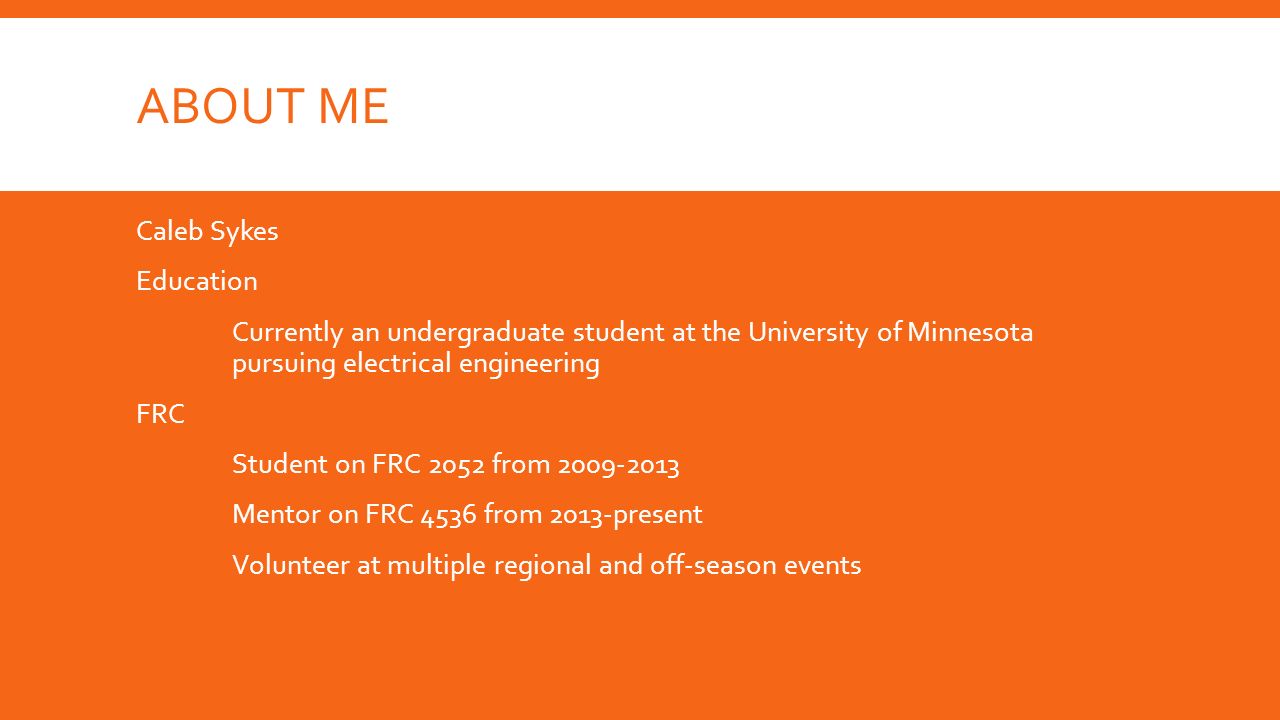 ABOUT ME

Caleb Sykes

Education

Currently an undergraduate student at the University of Minnesota pursuing electrical engineering

FRC

Student on FRC 2052 from 2009-2013

Mentor on FRC 4536 from 2013-present

Volunteer at multiple regional and off-season events